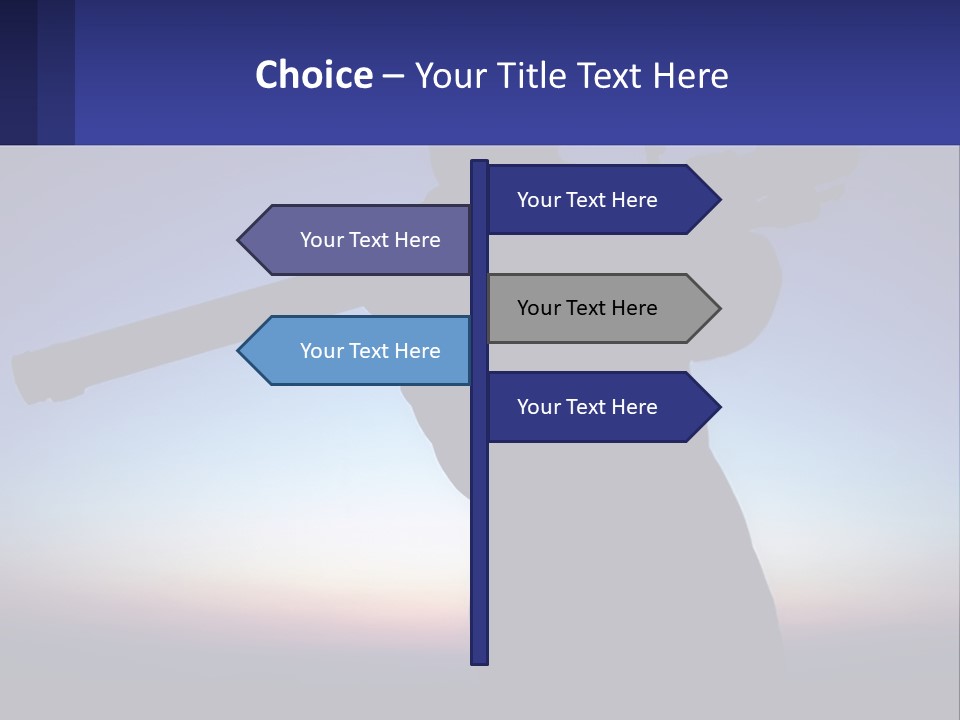 Choice – Your Title Text Here

Your Text Here

Your Text Here

Your Text Here

Your Text Here

Your Text Here